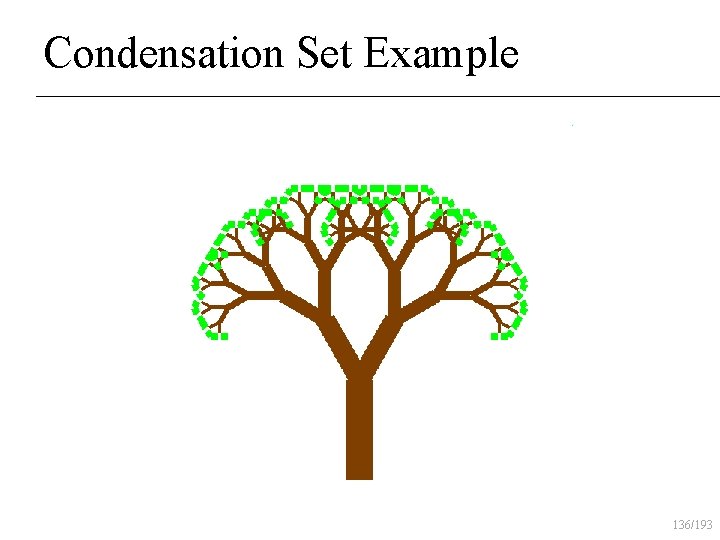 Condensation Set Example

136/193